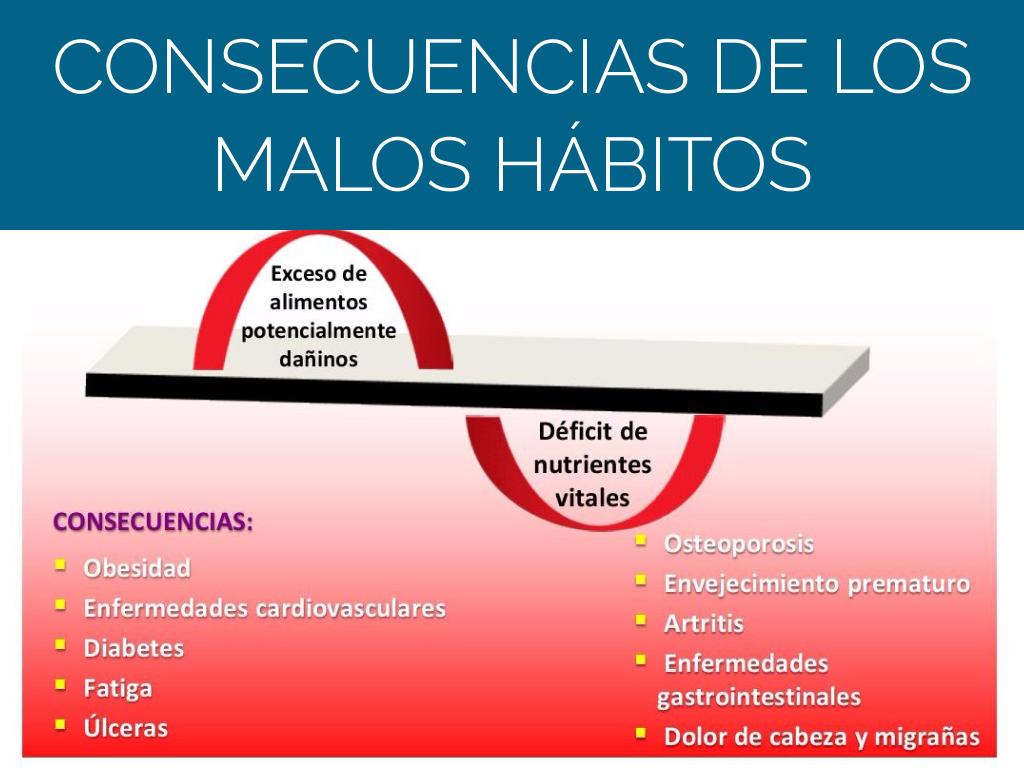 CONSECUENCIAS DE LOS MALOS HÁBITOS

Exceso de alimentos potencialmente dañinos

Déficit de nutrientes vitales

CONSECUENCIAS:
- Obesidad
- Enfermedades cardiovasculares
- Diabetes
- Fatiga
- Úlceras

- Osteoporosis
- Envejecimiento prematuro
- Artritis
- Enfermedades gastrointestinales
- Dolor de cabeza y migrañas